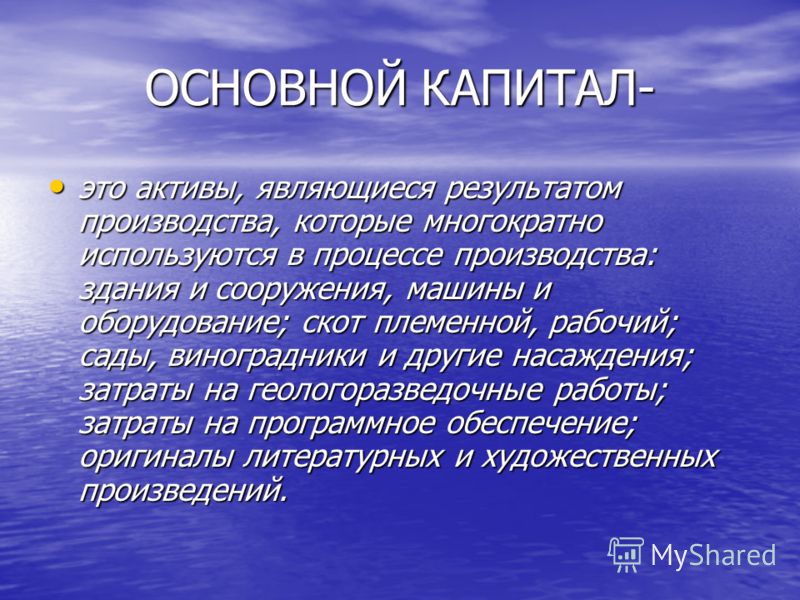 ОСНОВНОЙ КАПИТАЛ-

• это активы, являющиеся результатом производства, которые многократно используются в процессе производства: здания и сооружения, машины и оборудование; скот племенной, рабочий; сады, виноградники и другие насаждения; затраты на геологоразведочные работы; затраты на программное обеспечение; оригиналы литературных и художественных произведений.

MyShared